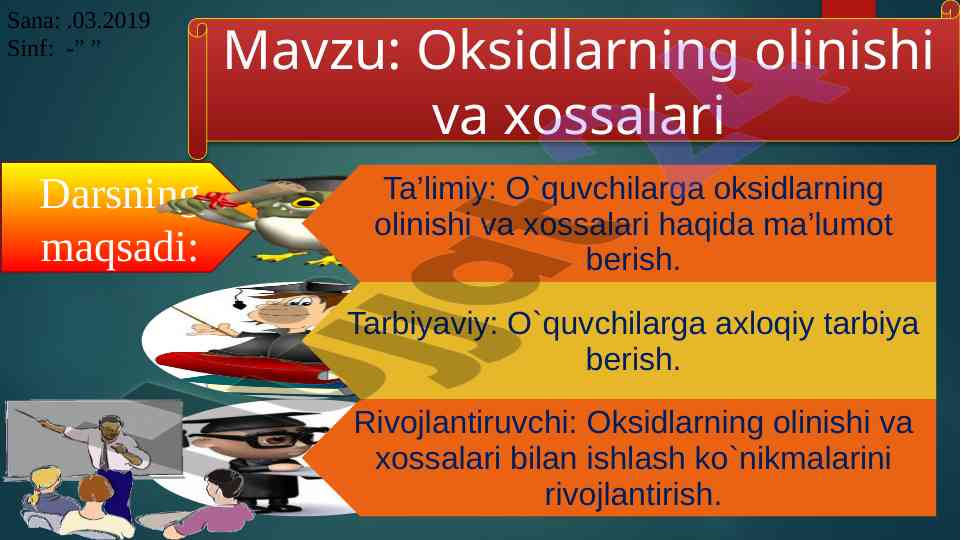 Sana: .03.2019
Sinf: -" "

Mavzu: Oksidlarning olinishi va xossalari

Darsning maqsadi:

Ta'limiy: O`quvchilarga oksidlarning olinishi va xossalari haqida ma'lumot berish.

Tarbiyaviy: O`quvchilarga axloqiy tarbiya berish.

Rivojlantiruvchi: Oksidlarning olinishi va xossalari bilan ishlash ko`nikmalarini rivojlantirish.